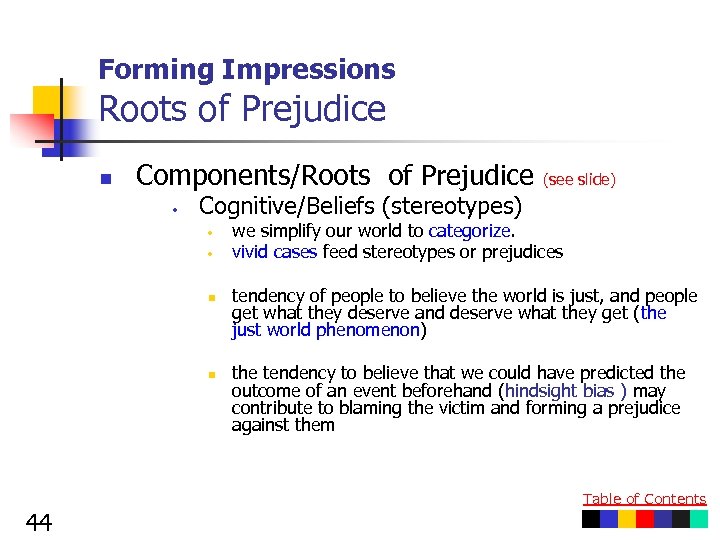 Forming Impressions
Roots of Prejudice

Components/Roots of Prejudice (see slide)

Cognitive/Beliefs (stereotypes)

we simplify our world to categorize.

vivid cases feed stereotypes or prejudices

tendency of people to believe the world is just, and people get what they deserve and deserve what they get (the just world phenomenon)

the tendency to believe that we could have predicted the outcome of an event beforehand (hindsight bias ) may contribute to blaming the victim and forming a prejudice against them

Table of Contents

44